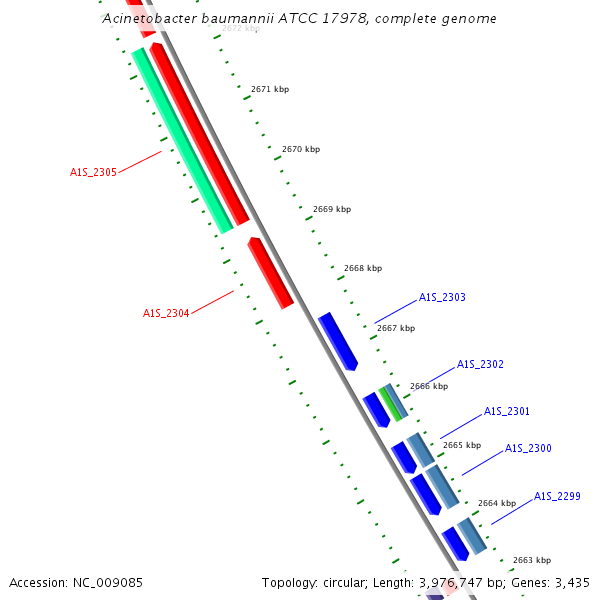 Acinetobacter baumannii ATCC 17978, complete genome

2672 kbp

2671 kbp

2670 kbp

A1S_2305

2669 kbp

2668 kbp

A1S_2304

A1S_2303

2667 kbp

A1S_2302

2666 kbp

A1S_2301

2665 kbp

A1S_2300

2664 kbp

A1S_2299

2663 kbp

Accession: NC_009085

Topology: circular; Length: 3,976,747 bp; Genes: 3,435